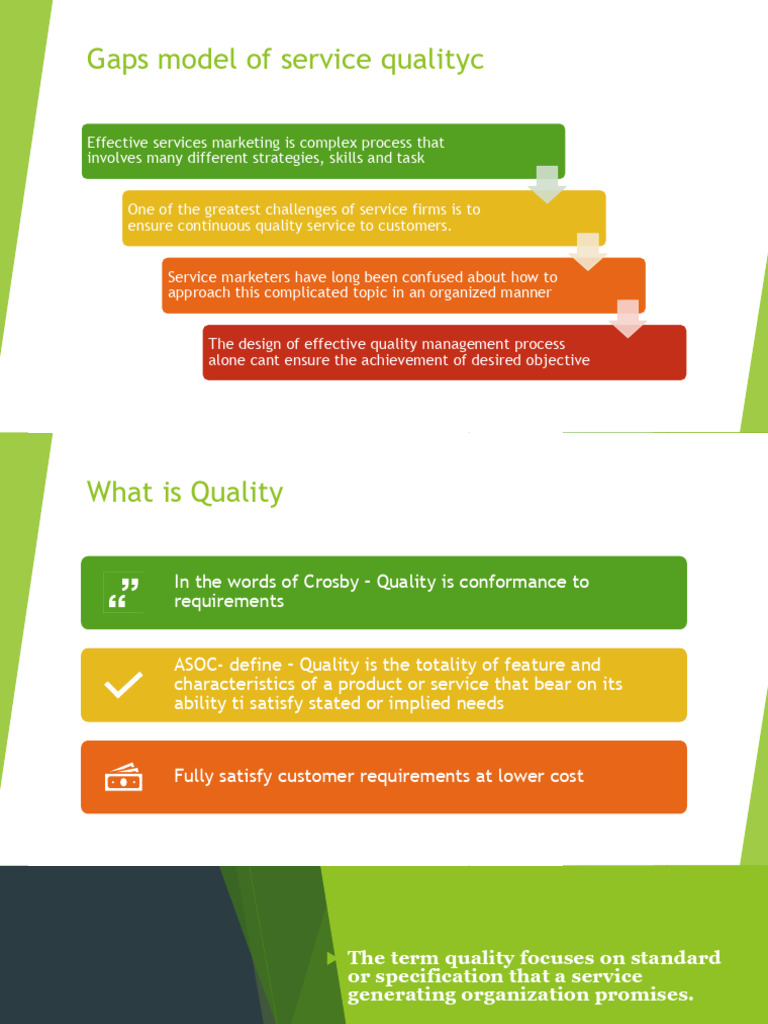 Gaps model of service qualityc

Effective services marketing is complex process that involves many different strategies, skills and task

One of the greatest challenges of service firms is to ensure continuous quality service to customers.

Service marketers have long been confused about how to approach this complicated topic in an organized manner

The design of effective quality management process alone cant ensure the achievement of desired objective

What is Quality

In the words of Crosby - Quality is conformance to requirements

ASOC- define - Quality is the totality of feature and characteristics of a product or service that bear on its ability ti satisfy stated or implied needs

Fully satisfy customer requirements at lower cost

The term quality focuses on standard or specification that a service generating organization promises.